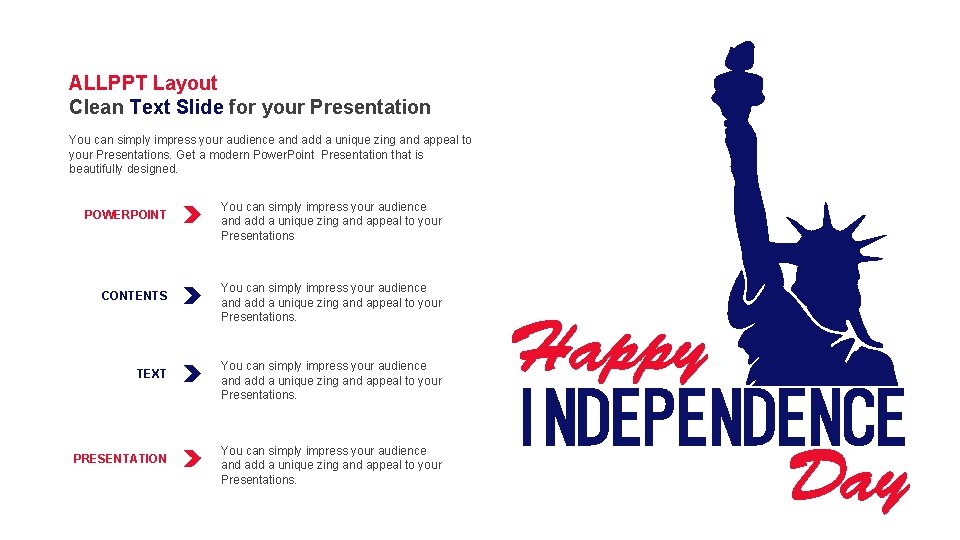 ALLPPT Layout
Clean Text Slide for your Presentation

You can simply impress your audience and add a unique zing and appeal to your Presentations. Get a modern PowerPoint Presentation that is beautifully designed.

POWERPOINT

You can simply impress your audience and add a unique zing and appeal to your Presentations

CONTENTS

You can simply impress your audience and add a unique zing and appeal to your Presentations.

TEXT

You can simply impress your audience and add a unique zing and appeal to your Presentations.

PRESENTATION

You can simply impress your audience and add a unique zing and appeal to your Presentations.

Happy
INDEPENDENCE
Day